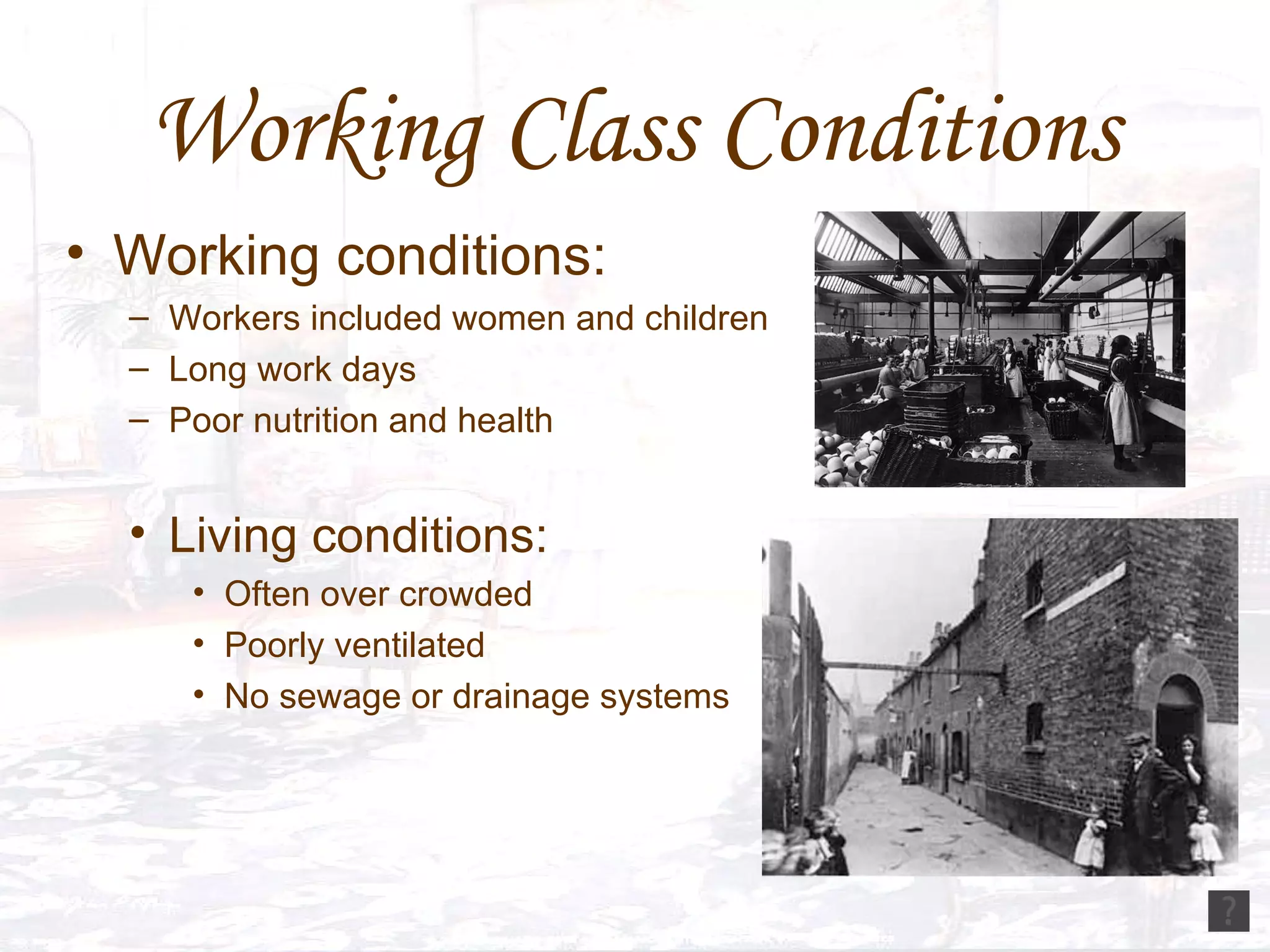 Working Class Conditions

• Working conditions:
– Workers included women and children
– Long work days
– Poor nutrition and health

• Living conditions:
• Often over crowded
• Poorly ventilated
• No sewage or drainage systems

?